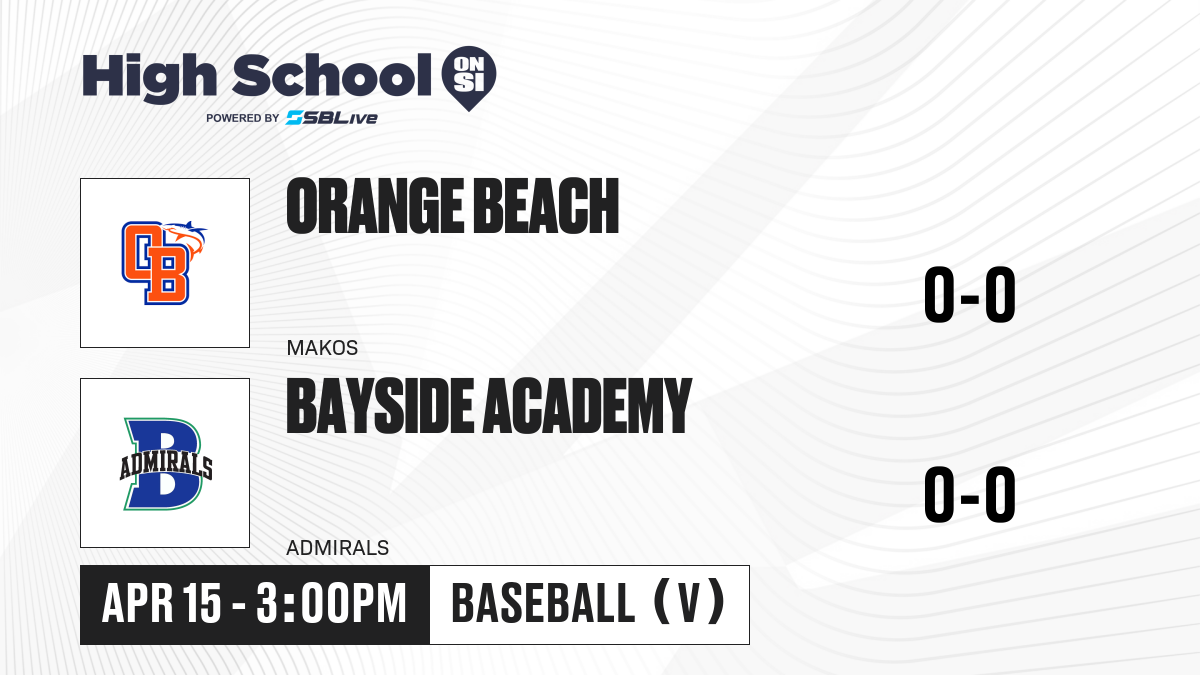 High School ON SI
POWERED BY SBLive

OB

ORANGE BEACH

MAKOS

0-0

B ADMIRALS

BAYSIDE ACADEMY

ADMIRALS

0-0

APR 15 - 3:00PM

BASEBALL (V)